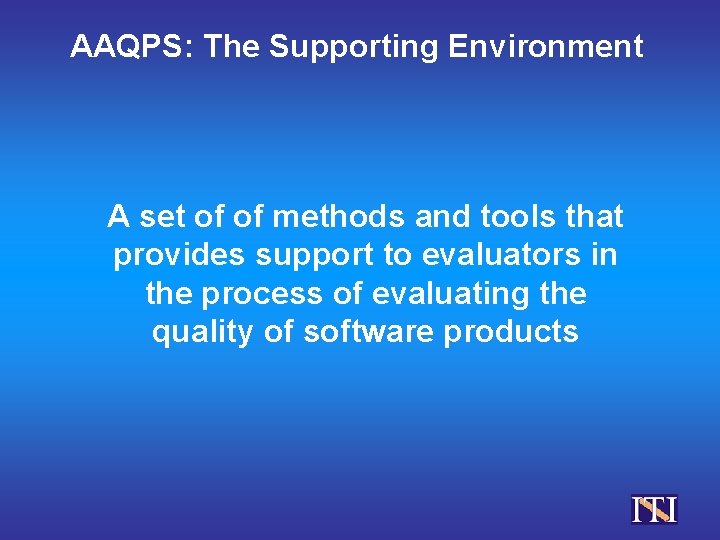 AAQPS: The Supporting Environment

A set of of methods and tools that provides support to evaluators in the process of evaluating the quality of software products

ITI